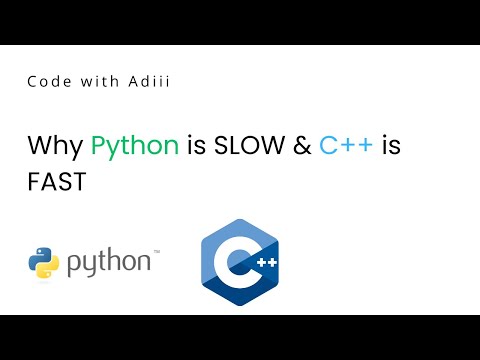 Code with Adiii

Why Python is SLOW & C++ is FAST

python™

C++